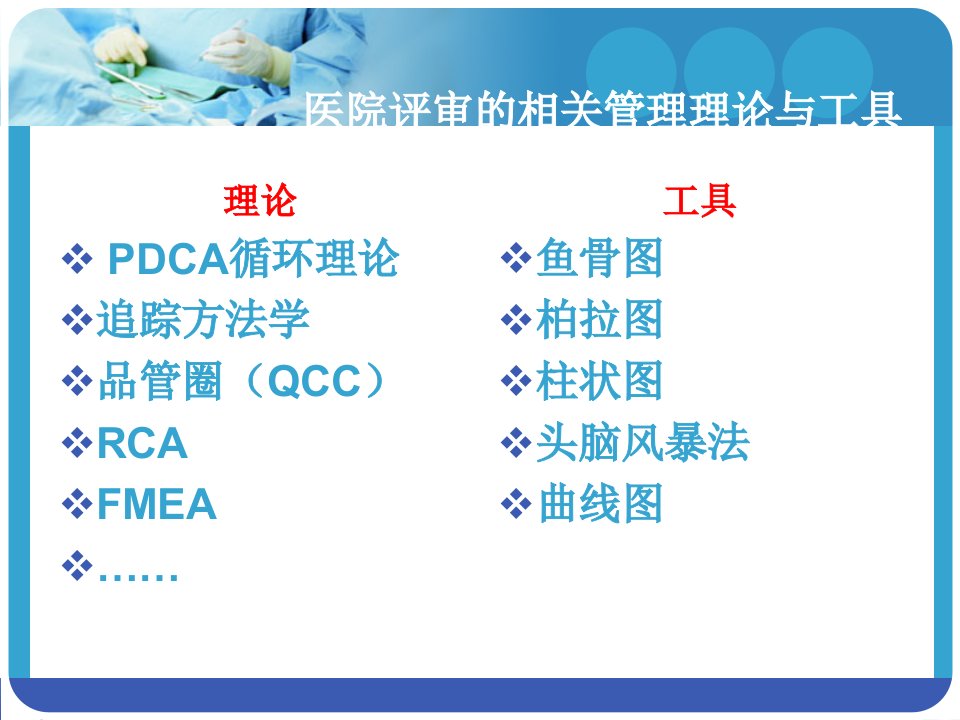 医院评审的相关管理理论与工具

理论

❖ PDCA循环理论
❖追踪方法学
❖品管圈（QCC）
❖RCA
❖FMEA
❖……

工具

❖鱼骨图
❖柏拉图
❖柱状图
❖头脑风暴法
❖曲线图